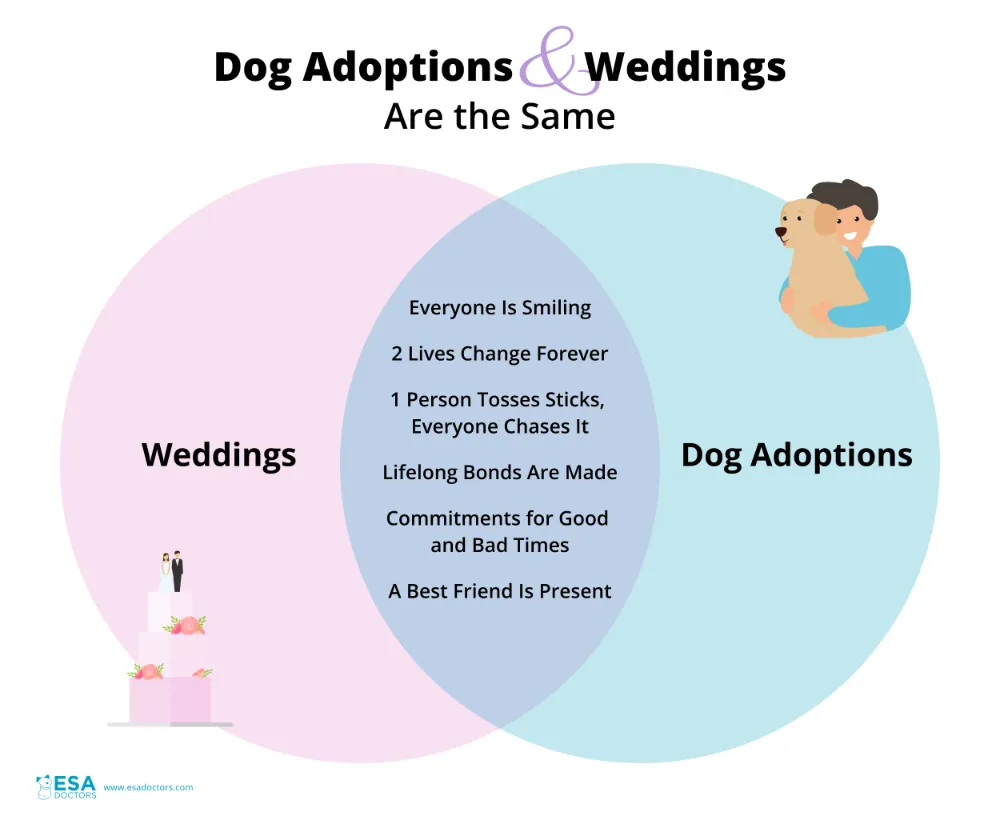 Dog Adoptions & Weddings
Are the Same

Weddings

Everyone Is Smiling

2 Lives Change Forever

1 Person Tosses Sticks, Everyone Chases It

Lifelong Bonds Are Made

Commitments for Good and Bad Times

A Best Friend Is Present

Dog Adoptions

ESA DOCTORS www.esadoctors.com